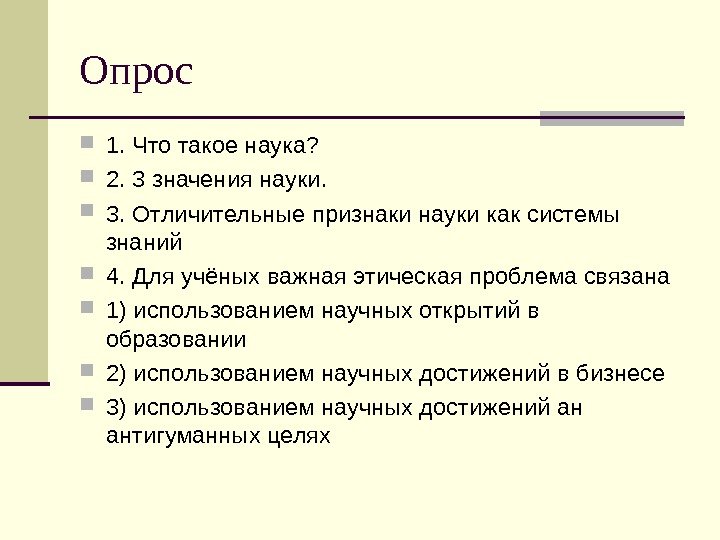 Опрос

1. Что такое наука?

2. 3 значения науки.

3. Отличительные признаки науки как системы знаний

4. Для учёных важная этическая проблема связана

1) использованием научных открытий в образовании

2) использованием научных достижений в бизнесе

3) использованием научных достижений ан антигуманных целях